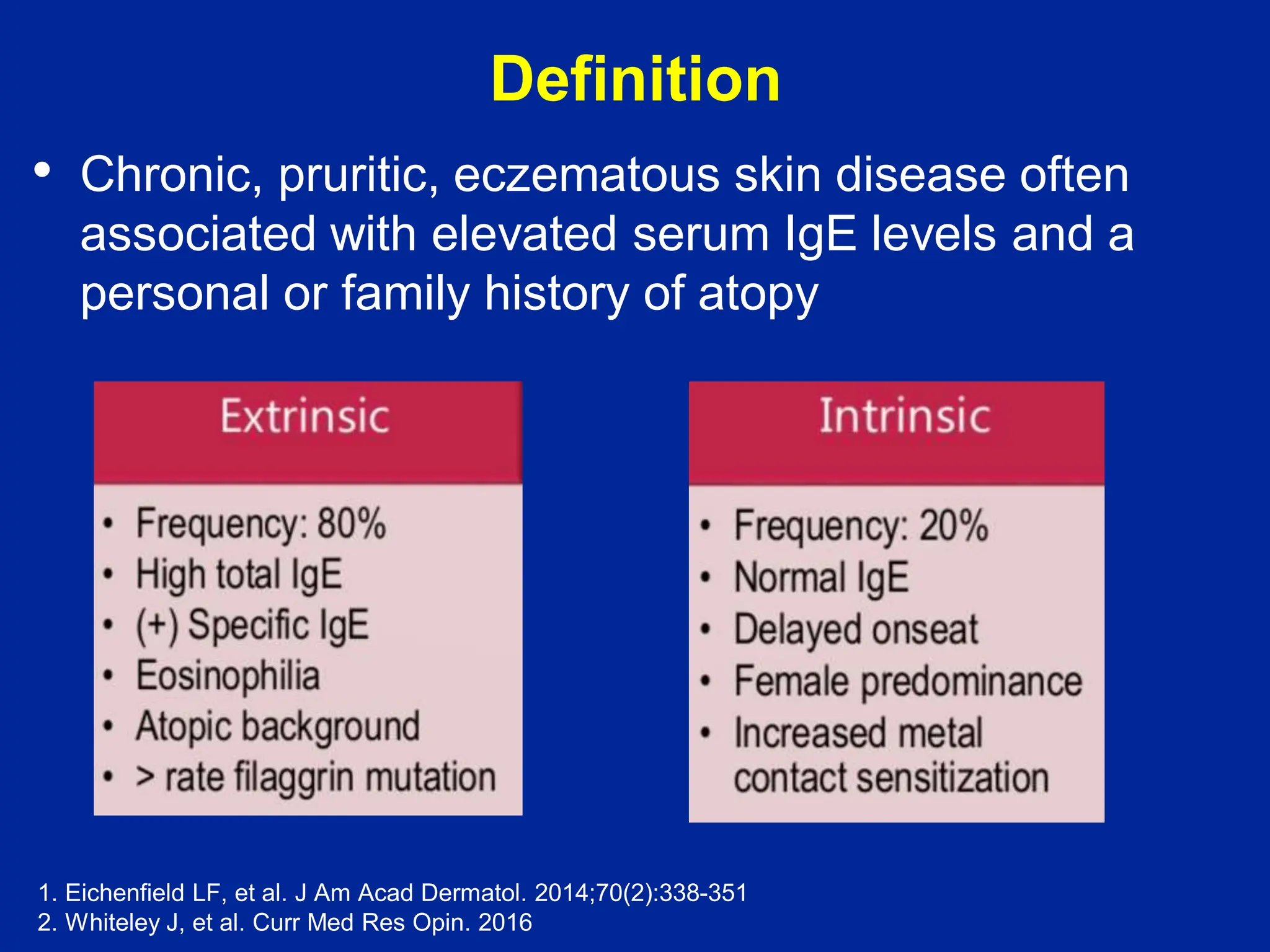 Definition

• Chronic, pruritic, eczematous skin disease often associated with elevated serum IgE levels and a personal or family history of atopy

Extrinsic

• Frequency: 80%
• High total IgE
• (+) Specific IgE
• Eosinophilia
• Atopic background
• > rate filaggrin mutation

Intrinsic

• Frequency: 20%
• Normal IgE
• Delayed onseat
• Female predominance
• Increased metal contact sensitization

1. Eichenfield LF, et al. J Am Acad Dermatol. 2014;70(2):338-351
2. Whiteley J, et al. Curr Med Res Opin. 2016